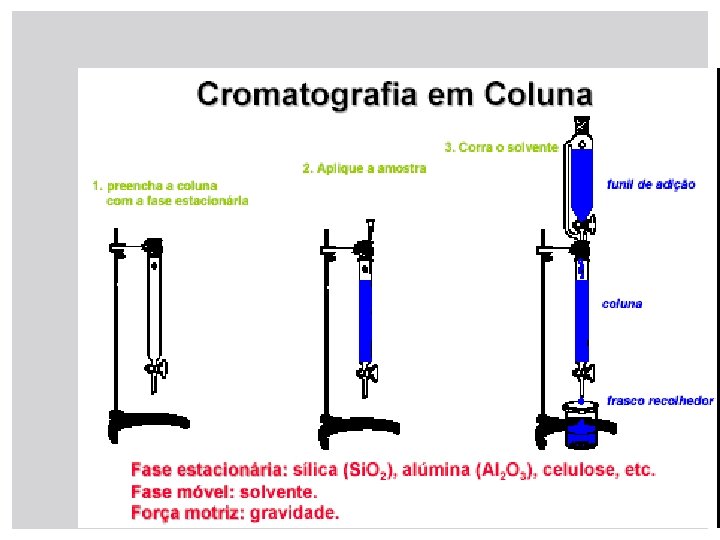 Cromatografia em Coluna

1. preencha a coluna com a fase estacionária

2. Aplique a amostra

3. Corra o solvente

funil de adição

coluna

frasco recolhedor

Fase estacionária: sílica ($SiO_2$), alúmina ($Al_2O_3$), celulose, etc.
Fase móvel: solvente.
Força motriz: gravidade.